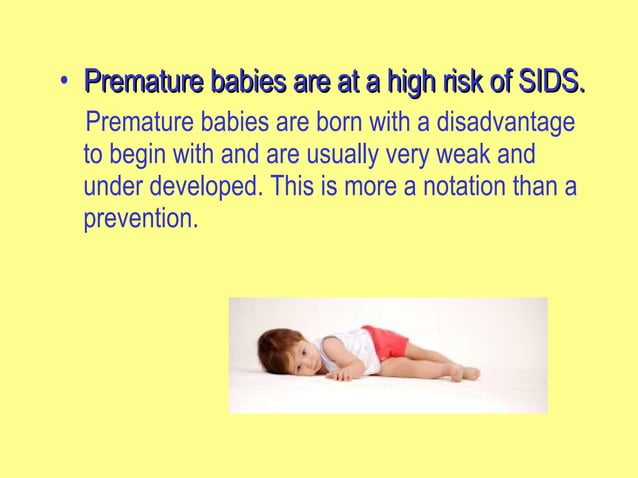 • Premature babies are at a high risk of SIDS.

Premature babies are born with a disadvantage to begin with and are usually very weak and under developed. This is more a notation than a prevention.